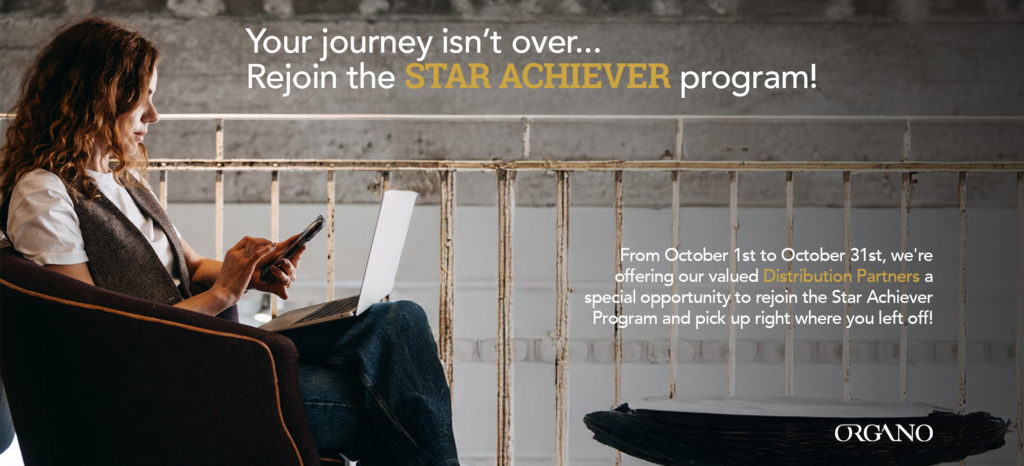 Your journey isn't over...
Rejoin the STAR ACHIEVER program!

From October 1st to October 31st, we're offering our valued Distribution Partners a special opportunity to rejoin the Star Achiever Program and pick up right where you left off!

ORGANO